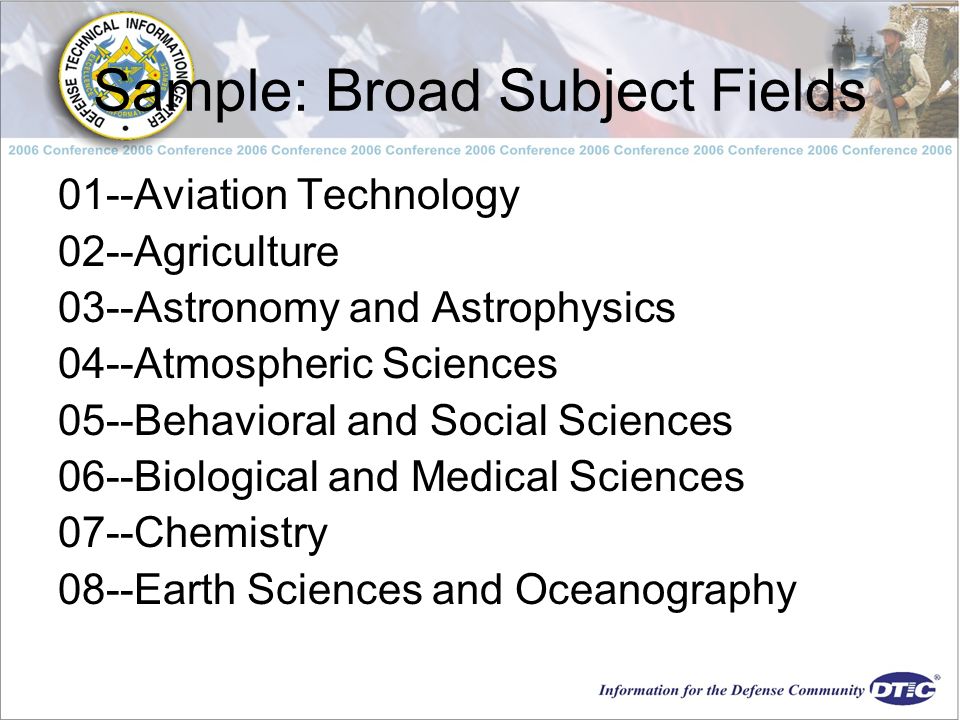 DEFENSE TECHNICAL INFORMATION CENTER

Sample: Broad Subject Fields

2006 Conference 2006 Conference 2006 Conference 2006 Conference 2006 Conference 2006 Conference 2006 Conference 2006 Conference 2006

01--Aviation Technology
02--Agriculture
03--Astronomy and Astrophysics
04--Atmospheric Sciences
05--Behavioral and Social Sciences
06--Biological and Medical Sciences
07--Chemistry
08--Earth Sciences and Oceanography

Information for the Defense Community DTIC®